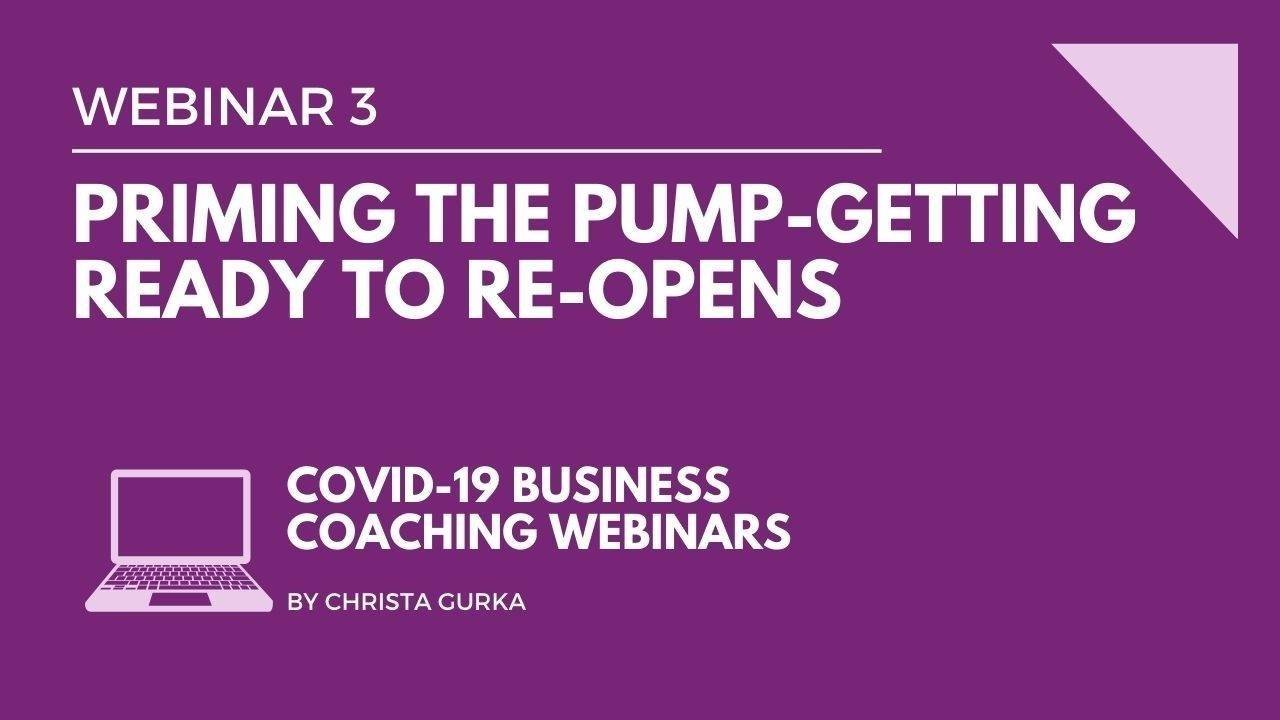 WEBINAR 3

PRIMING THE PUMP-GETTING READY TO RE-OPENS

COVID-19 BUSINESS COACHING WEBINARS

BY CHRISTA GURKA